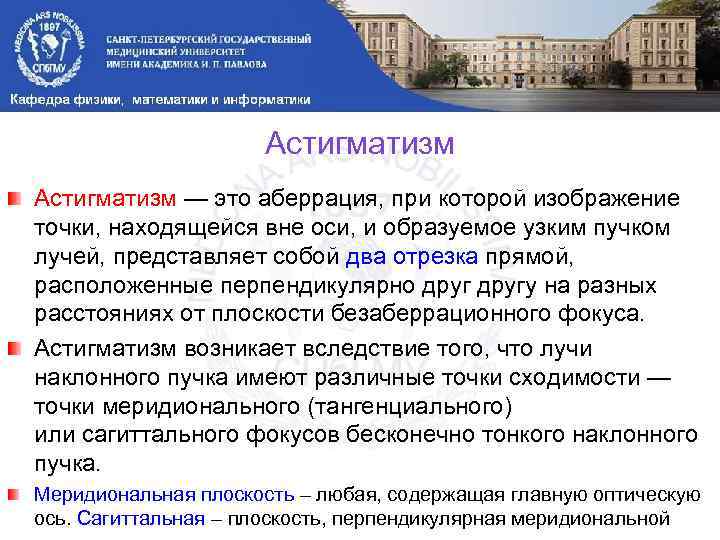 MEDICINA ARS NOBILISSIMA
1897
СПбГМУ

САНКТ-ПЕТЕРБУРГСКИЙ ГОСУДАРСТВЕННЫЙ МЕДИЦИНСКИЙ УНИВЕРСИТЕТ ИМЕНИ АКАДЕМИКА И. П. ПАВЛОВА

Кафедра физики, математики и информатики

Астигматизм

Астигматизм — это аберрация, при которой изображение точки, находящейся вне оси, и образуемое узким пучком лучей, представляет собой два отрезка прямой, расположенные перпендикулярно друг другу на разных расстояниях от плоскости безаберрационного фокуса.

Астигматизм возникает вследствие того, что лучи наклонного пучка имеют различные точки сходимости — точки меридионального (тангенциального) или сагиттального фокусов бесконечно тонкого наклонного пучка.

Меридиональная плоскость – любая, содержащая главную оптическую ось. Сагиттальная – плоскость, перпендикулярная меридиональной